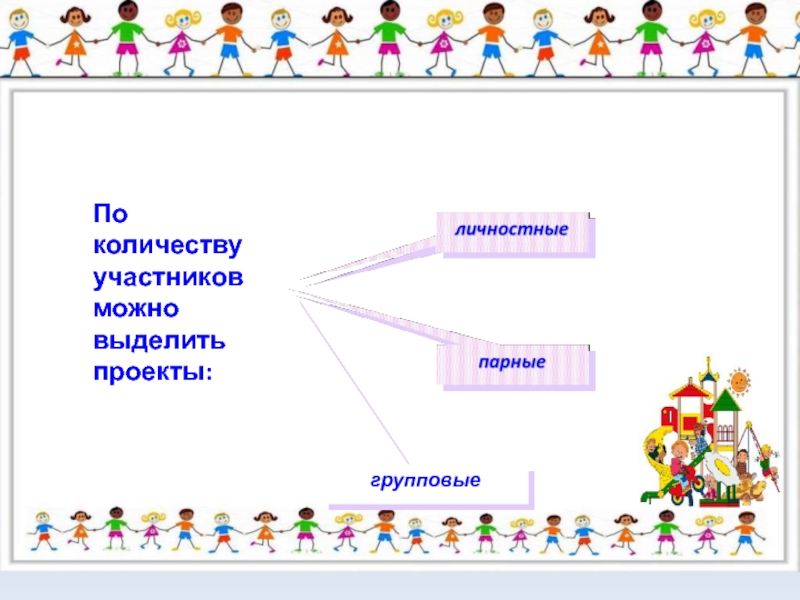 По количеству участников можно выделить проекты:

личностные

парные

групповые